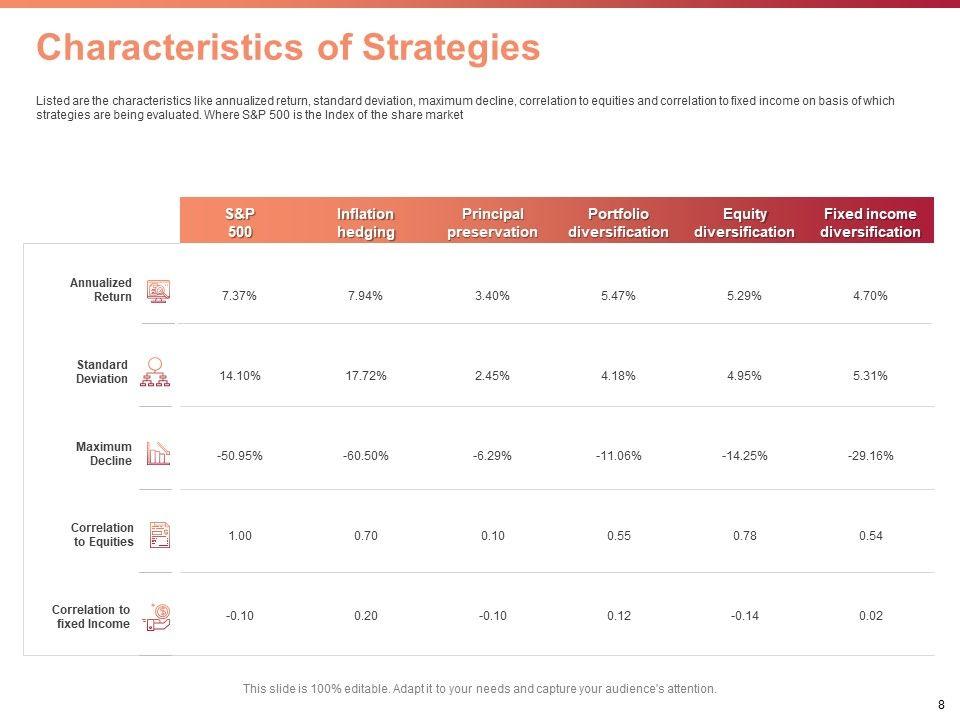 Characteristics of Strategies

Listed are the characteristics like annualized return, standard deviation, maximum decline, correlation to equities and correlation to fixed income on basis of which strategies are being evaluated. Where S&P 500 is the Index of the share market

| | S&P 500 | Inflation hedging | Principal preservation | Portfolio diversification | Equity diversification | Fixed income diversification |
|---|---|---|---|---|---|---|
| Annualized Return | 7.37% | 7.94% | 3.40% | 5.47% | 5.29% | 4.70% |
| Standard Deviation | 14.10% | 17.72% | 2.45% | 4.18% | 4.95% | 5.31% |
| Maximum Decline | -50.95% | -60.50% | -6.29% | -11.06% | -14.25% | -29.16% |
| Correlation to Equities | 1.00 | 0.70 | 0.10 | 0.55 | 0.78 | 0.54 |
| Correlation to fixed Income | -0.10 | 0.20 | -0.10 | 0.12 | -0.14 | 0.02 |

This slide is 100% editable. Adapt it to your needs and capture your audience's attention.

8